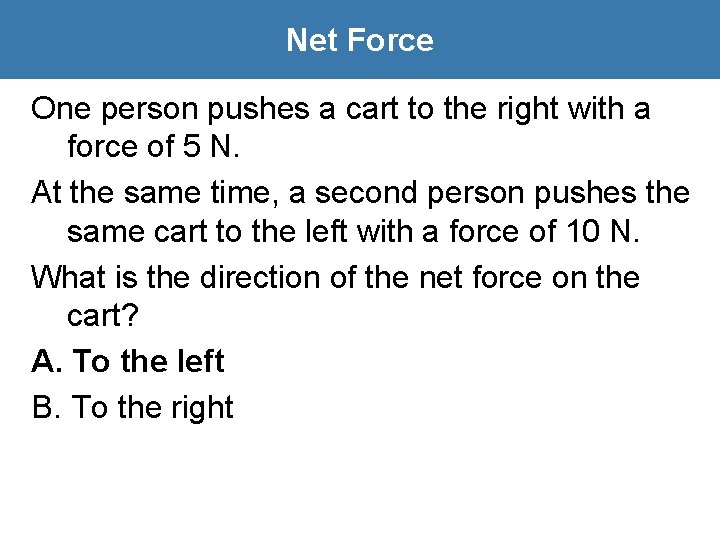 Net Force

One person pushes a cart to the right with a force of 5 N.

At the same time, a second person pushes the same cart to the left with a force of 10 N.

What is the direction of the net force on the cart?

A. To the left

B. To the right